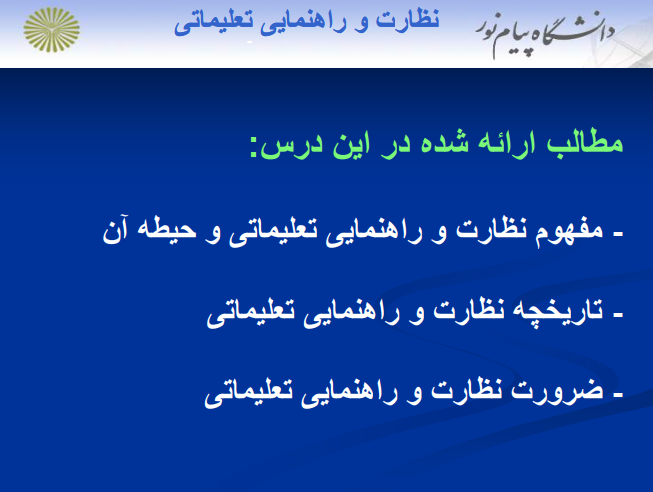 دانشگاه پیام نور
نظارت و راهنمایی تعلیماتی

مطالب ارائه شده در این درس:

- مفهوم نظارت و راهنمایی تعلیماتی و حیطه آن

- تاریخچه نظارت و راهنمایی تعلیماتی

- ضرورت نظارت و راهنمایی تعلیماتی